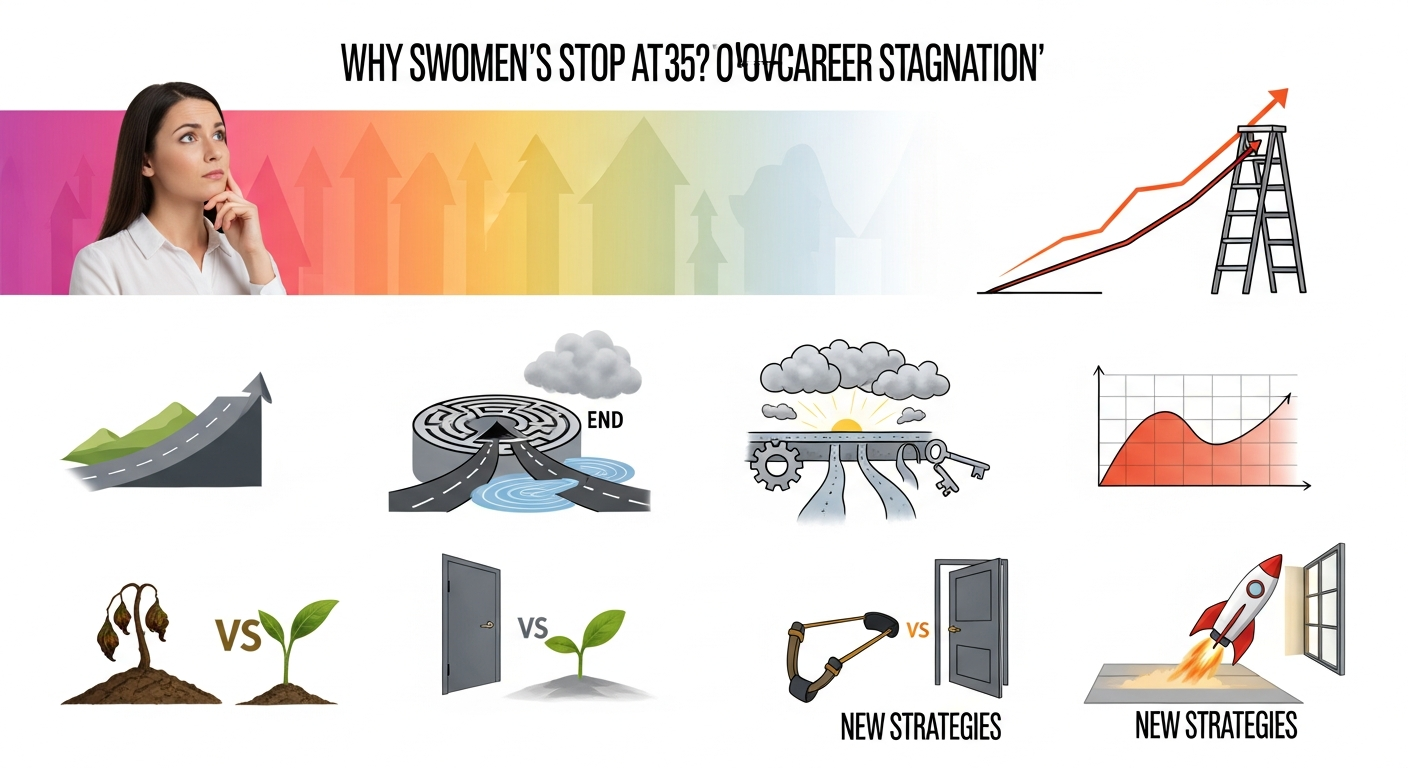 WHY SWOMEN'S STOP AT35? O'OVCAREER STAGNATION'

END

VS

VS

VS

NEW STRATEGIES

NEW STRATEGIES